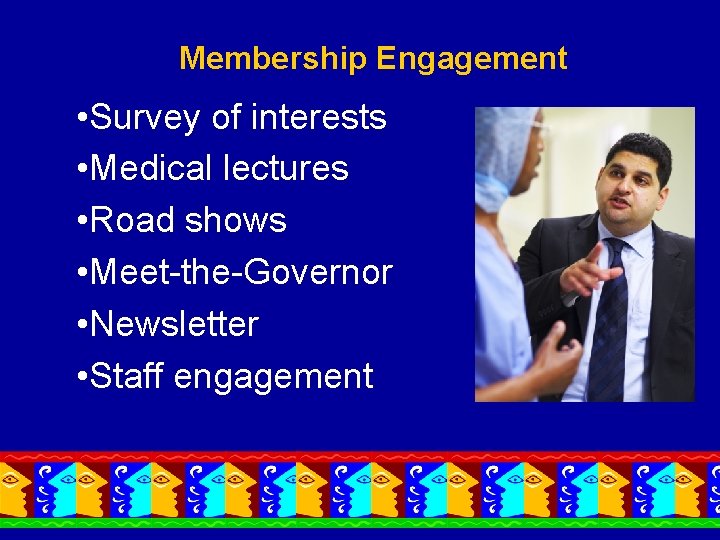 Membership Engagement

•Survey of interests
•Medical lectures
•Road shows
•Meet-the-Governor
•Newsletter
•Staff engagement